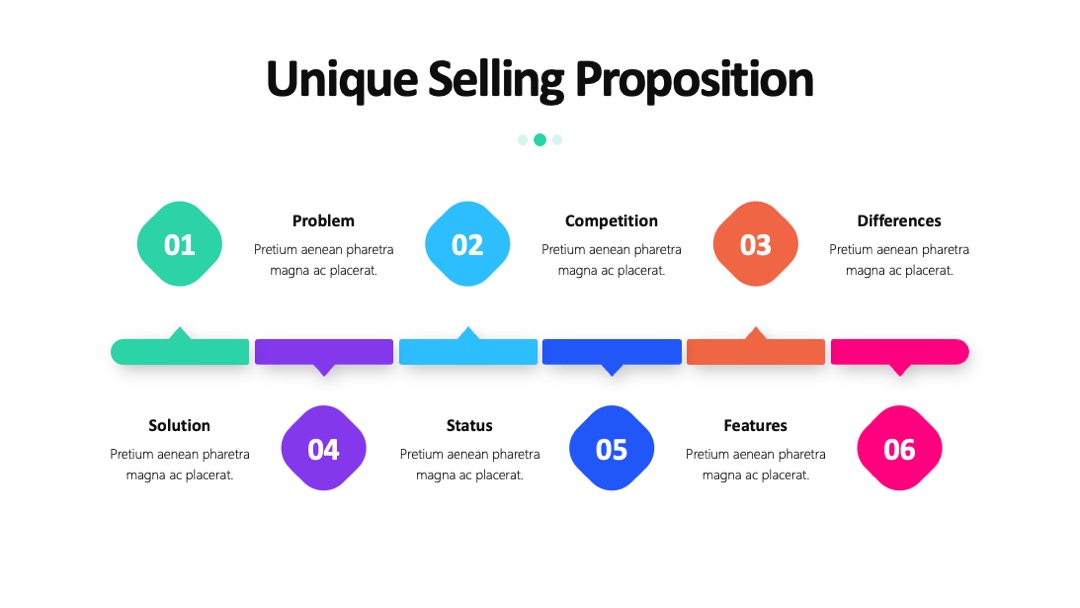 Unique Selling Proposition

01

Problem
Pretium aenean pharetra magna ac placerat.

02

Competition
Pretium aenean pharetra magna ac placerat.

03

Differences
Pretium aenean pharetra magna ac placerat.

Solution
Pretium aenean pharetra magna ac placerat.

04

Status
Pretium aenean pharetra magna ac placerat.

05

Features
Pretium aenean pharetra magna ac placerat.

06